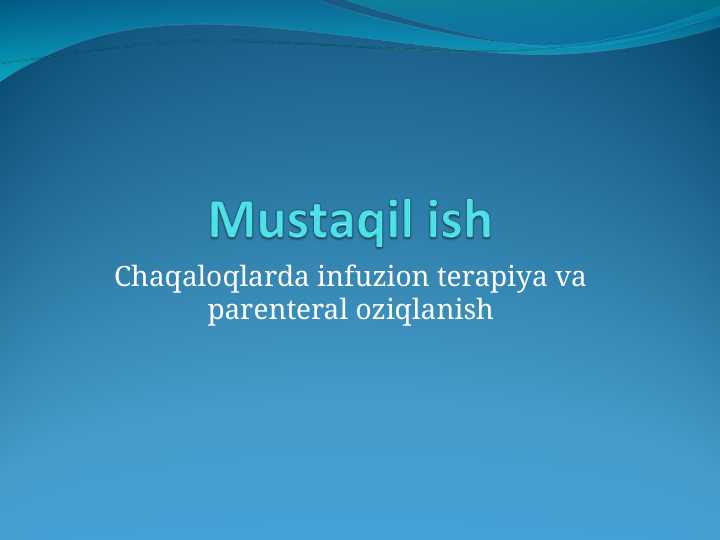 Mustaqil ish

Chaqaloqlarda infuzion terapiya va parenteral oziqlanish